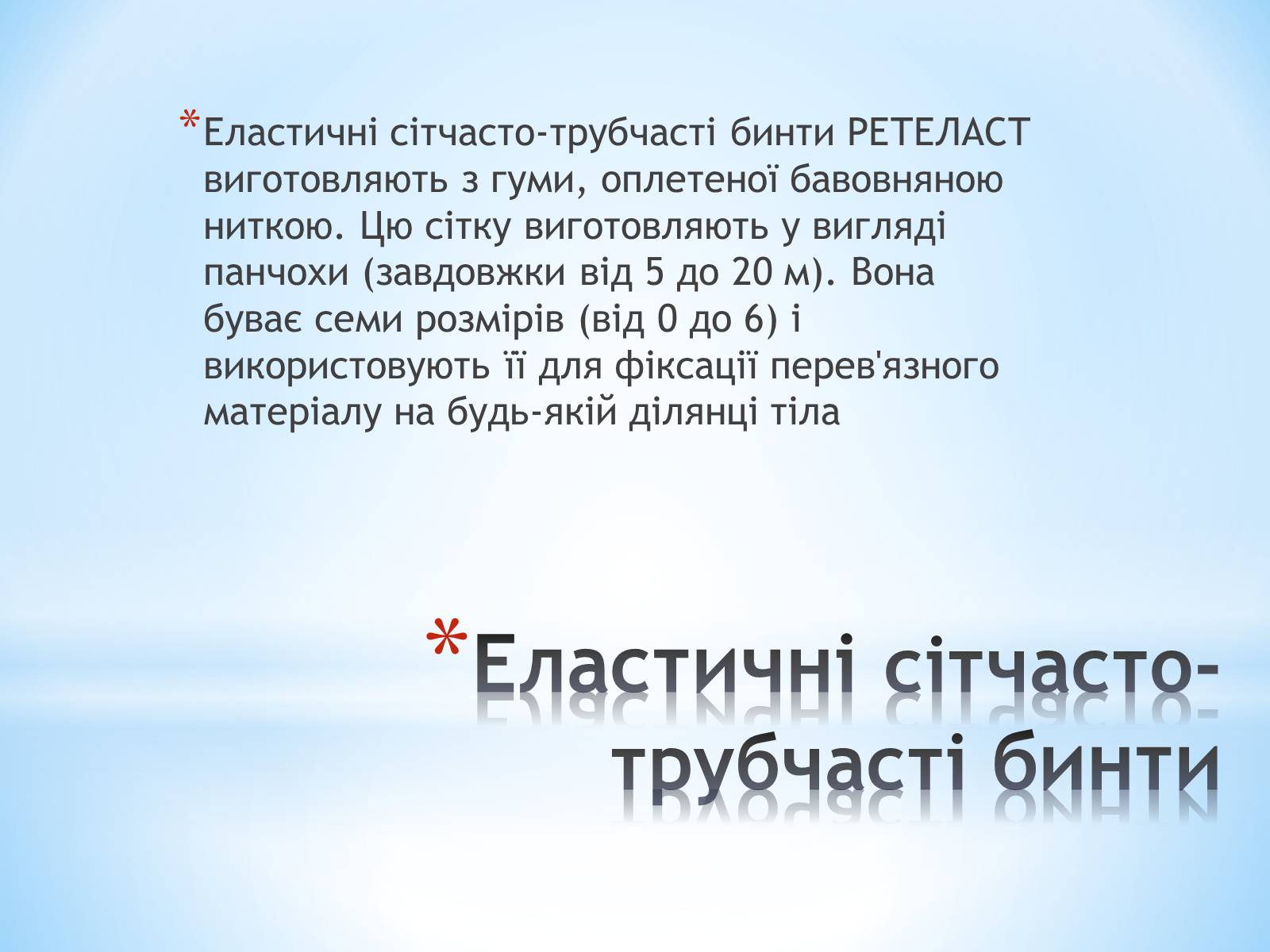 *Еластичні сітчасто-трубчасті бинти РЕТЕЛАСТ виготовляють з гуми, оплетеної бавовняною ниткою. Цю сітку виготовляють у вигляді панчохи (завдовжки від 5 до 20 м). Вона буває семи розмірів (від 0 до 6) і використовують її для фіксації перев'язного матеріалу на будь-якій ділянці тіла

*Еластичні сітчасто-трубчасті бинти